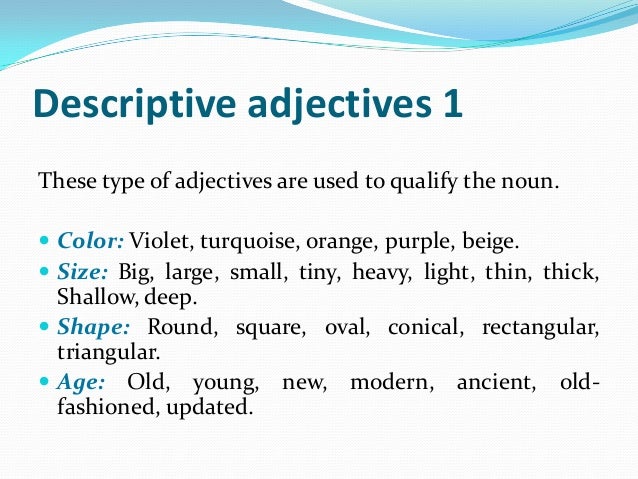 Descriptive adjectives 1

These type of adjectives are used to qualify the noun.

- Color: Violet, turquoise, orange, purple, beige.
- Size: Big, large, small, tiny, heavy, light, thin, thick, Shallow, deep.
- Shape: Round, square, oval, conical, rectangular, triangular.
- Age: Old, young, new, modern, ancient, old-fashioned, updated.